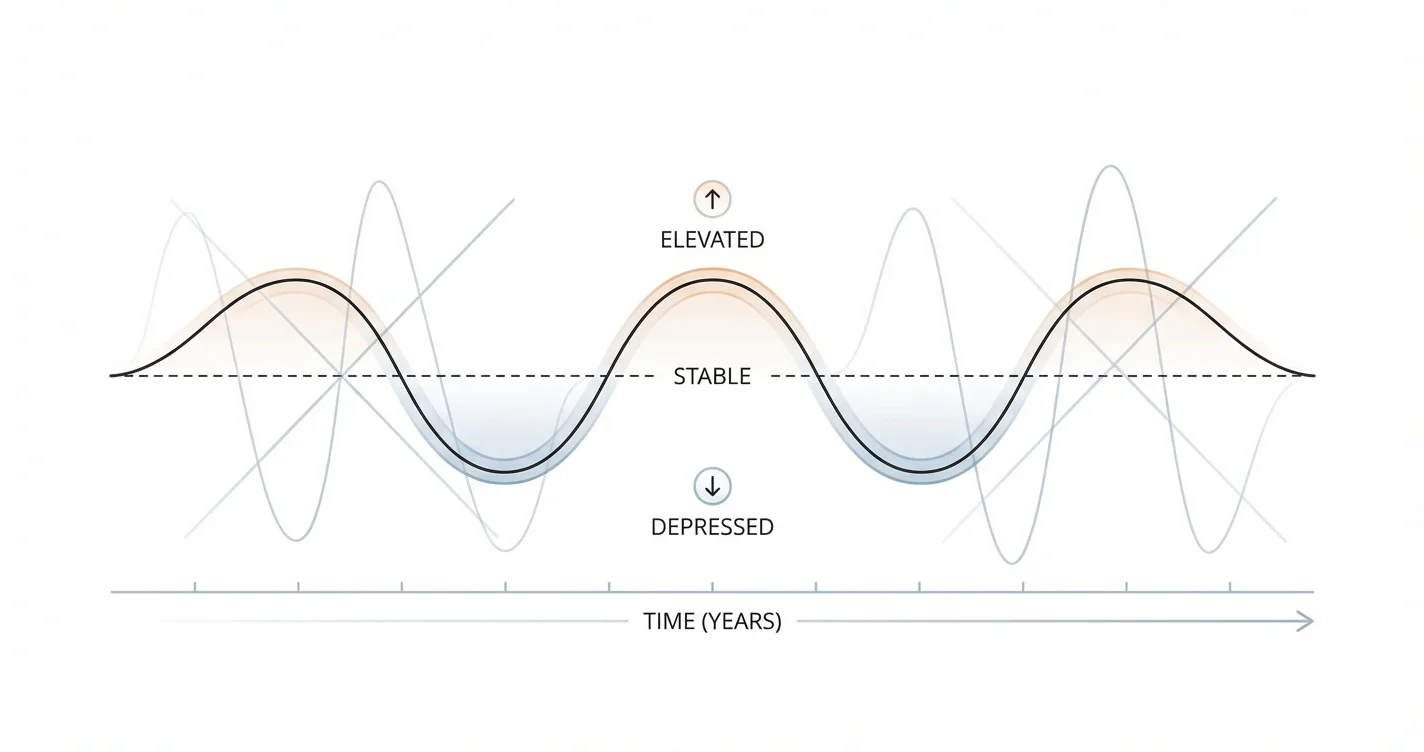 ELEVATED

STABLE

DEPRESSED

TIME (YEARS)